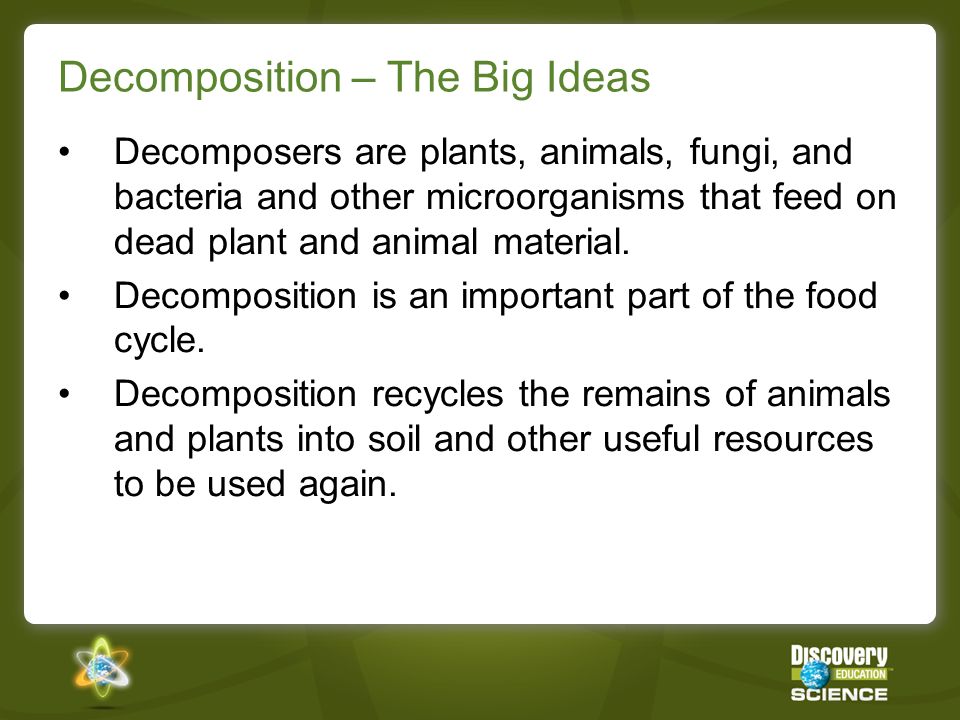 Decomposition – The Big Ideas

• Decomposers are plants, animals, fungi, and bacteria and other microorganisms that feed on dead plant and animal material.

• Decomposition is an important part of the food cycle.

• Decomposition recycles the remains of animals and plants into soil and other useful resources to be used again.

Discovery EDUCATION SCIENCE